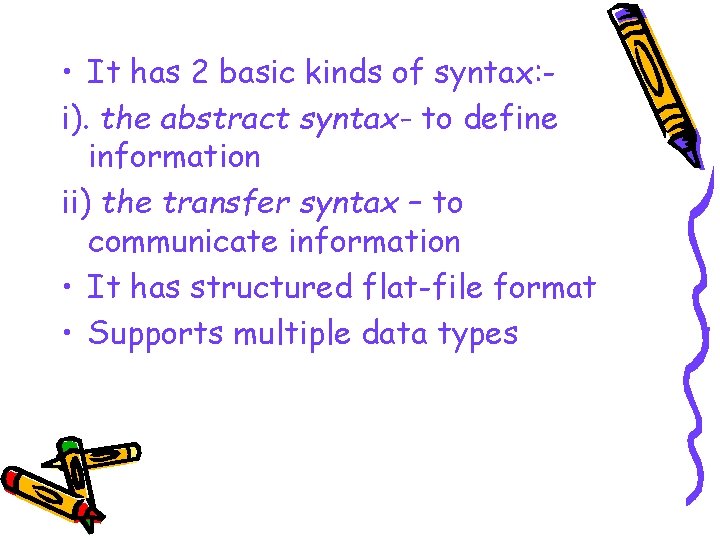 • It has 2 basic kinds of syntax:-

i). the abstract syntax- to define information

ii) the transfer syntax – to communicate information

• It has structured flat-file format

• Supports multiple data types